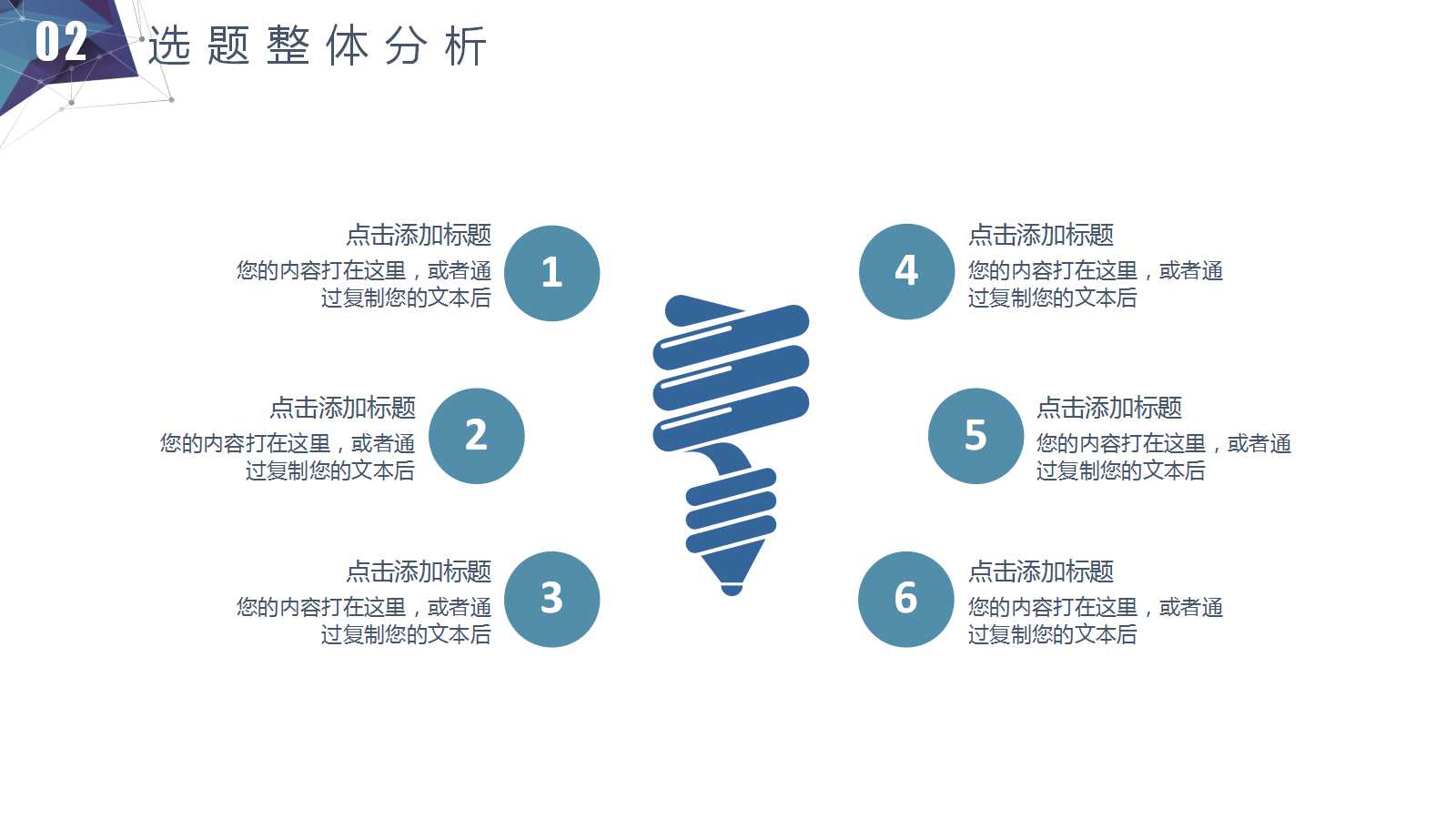 02 选题整体分析

点击添加标题
您的内容打在这里，或者通过复制您的文本后

1

点击添加标题
您的内容打在这里，或者通过复制您的文本后

2

点击添加标题
您的内容打在这里，或者通过复制您的文本后

3

4

点击添加标题
您的内容打在这里，或者通过复制您的文本后

5

点击添加标题
您的内容打在这里，或者通过复制您的文本后

6

点击添加标题
您的内容打在这里，或者通过复制您的文本后